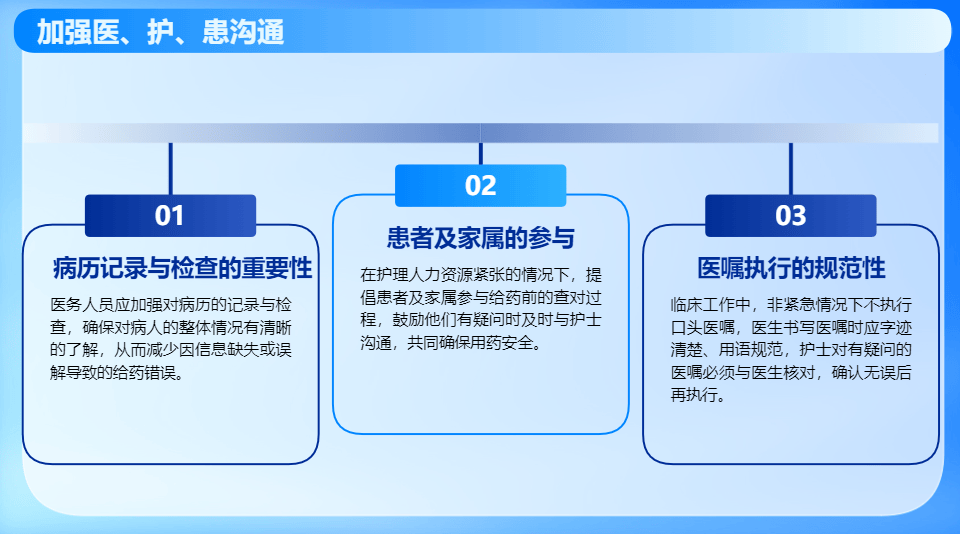 加强医、护、患沟通

01

病历记录与检查的重要性

医务人员应加强对病历的记录与检查，确保对病人的整体情况有清晰的了解，从而减少因信息缺失或误解导致的给药错误。

02

患者及家属的参与

在护理人力资源紧张的情况下，提倡患者及家属参与给药前的查对过程，鼓励他们有疑问时及时与护士沟通，共同确保用药安全。

03

医嘱执行的规范性

临床工作中，非紧急情况下不执行口头医嘱，医生书写医嘱时应字迹清楚、用语规范，护士对有疑问的医嘱必须与医生核对，确认无误后再执行。